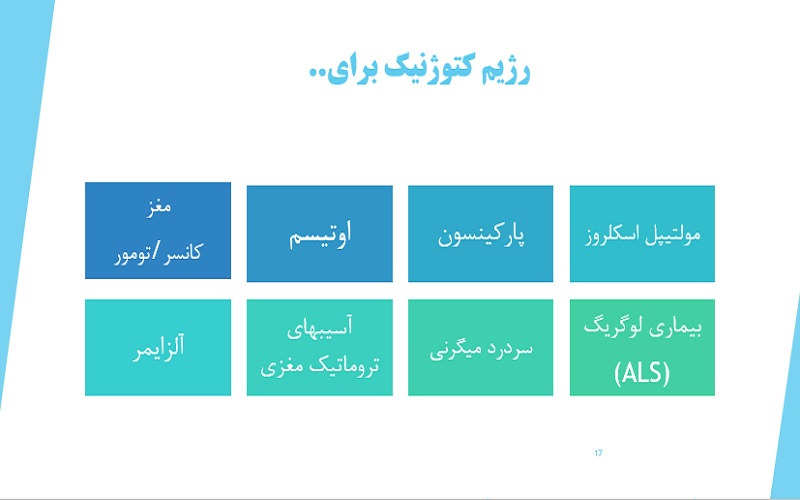 رژیم کتوژنیک برای..

مولتیپل اسکلروز

پارکینسون

اوتیسم

مغز
کانسر /تومور

بیماری لوگریگ
(ALS)

سردرد میگرنی

آسیبهای
تروماتیک مغزی

آلزایمر

17